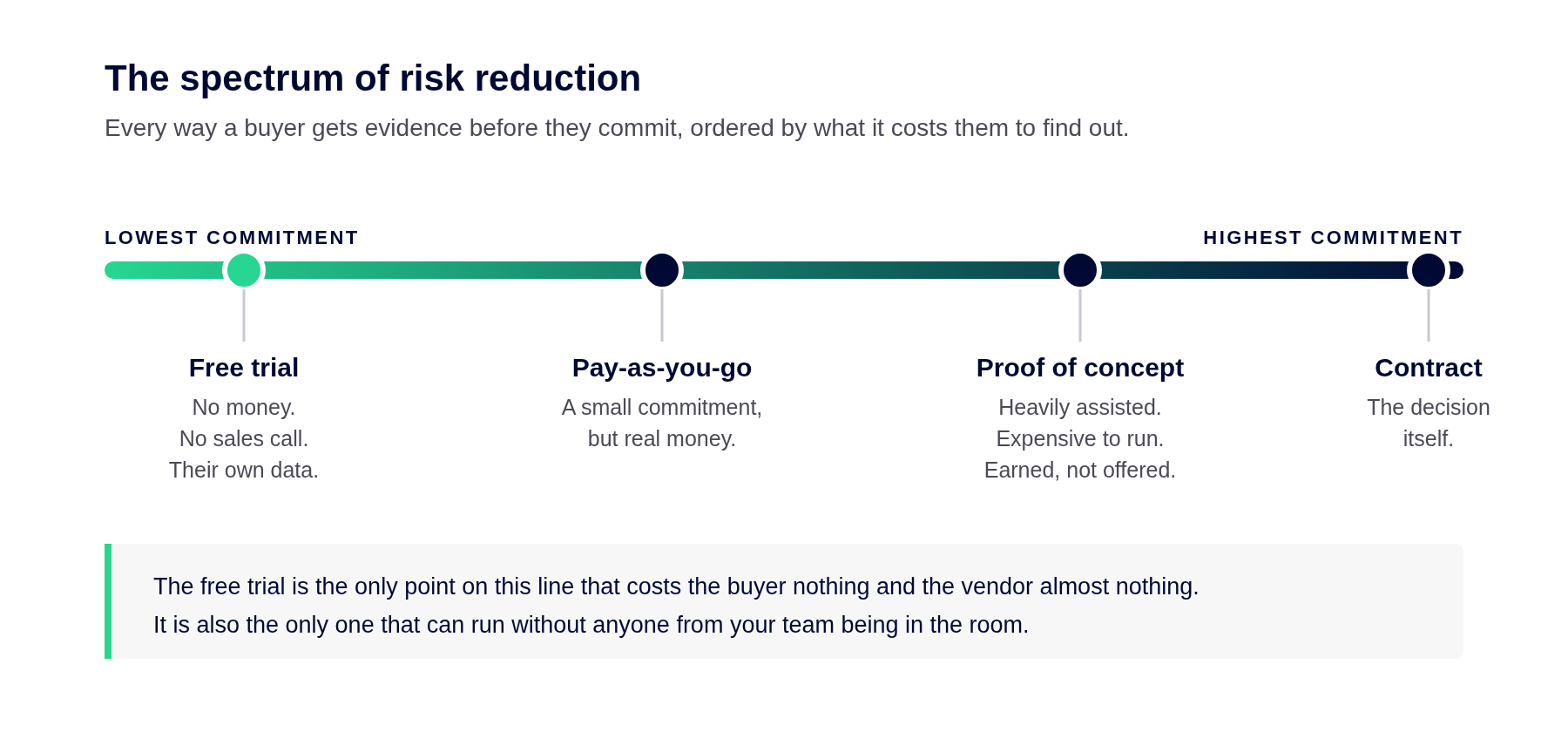 The spectrum of risk reduction

Every way a buyer gets evidence before they commit, ordered by what it costs them to find out.

LOWEST COMMITMENT

HIGHEST COMMITMENT

Free trial
No money.
No sales call.
Their own data.

Pay-as-you-go
A small commitment, but real money.

Proof of concept
Heavily assisted.
Expensive to run.
Earned, not offered.

Contract
The decision itself.

The free trial is the only point on this line that costs the buyer nothing and the vendor almost nothing.
It is also the only one that can run without anyone from your team being in the room.